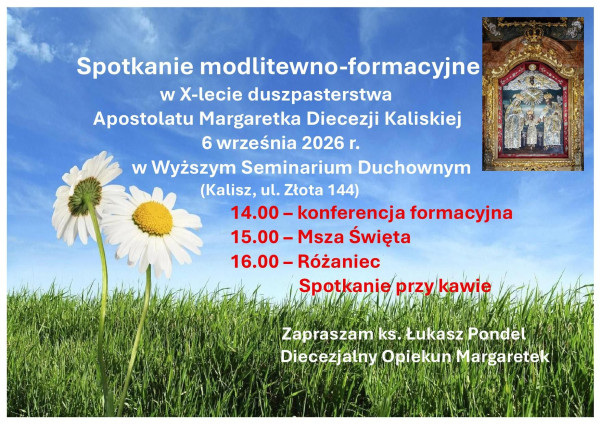 Spotkanie modlitewno-formacyjne
w X-lecie duszpasterstwa
Apostolatu Margaretka Diecezji Kaliskiej
6 września 2026 r.
w Wyższym Seminarium Duchownym
(Kalisz, ul. Złota 144)

14.00 – konferencja formacyjna
15.00 – Msza Święta
16.00 – Różaniec
Spotkanie przy kawie

Zapraszam ks. Łukasz Pondel
Diecezjalny Opiekun Margaretek